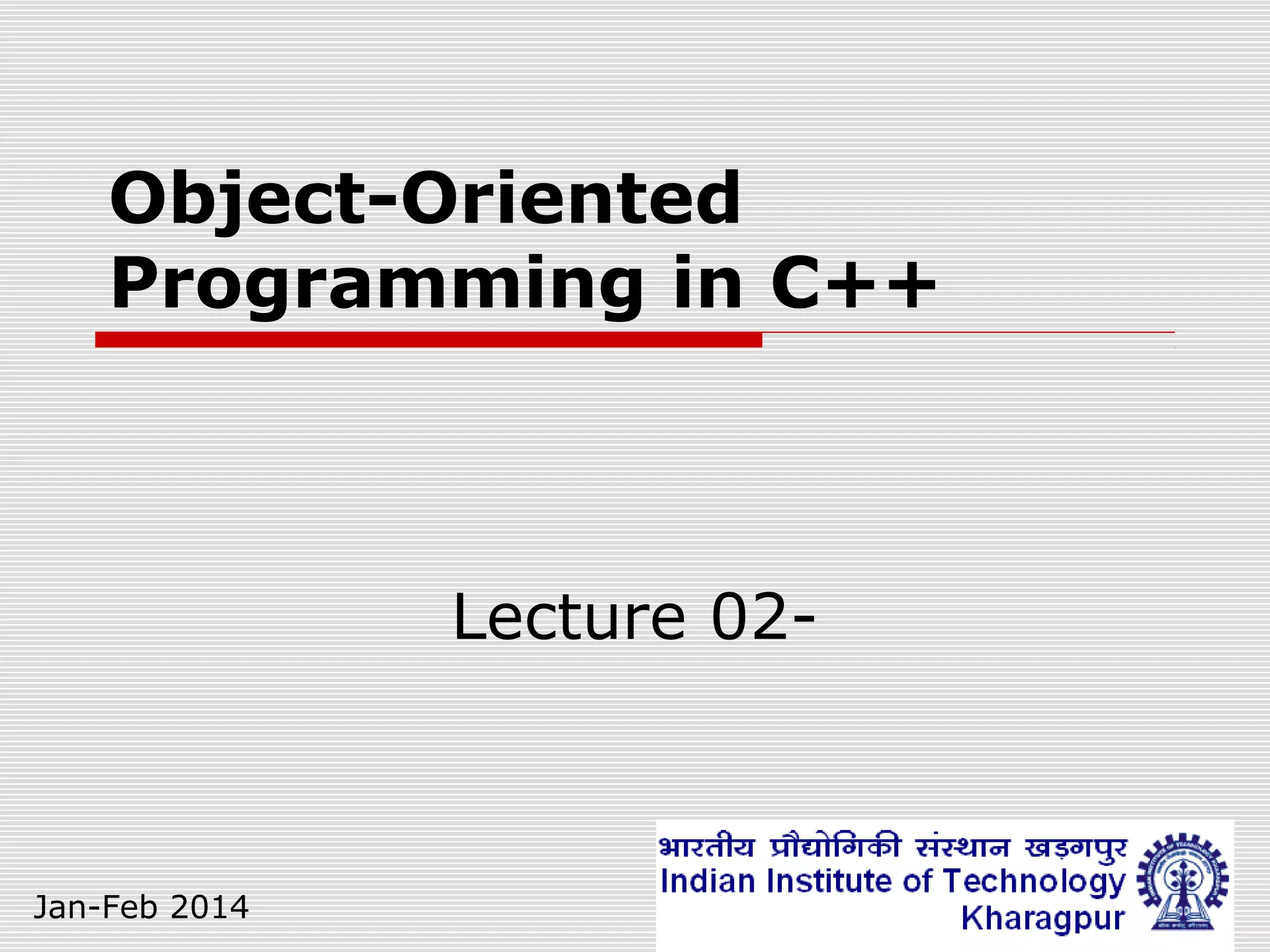 Object-Oriented Programming in C++

Lecture 02-

Jan-Feb 2014

भारतीय प्रौद्योगिकी संस्थान खड़गपुर
Indian Institute of Technology
Kharagpur